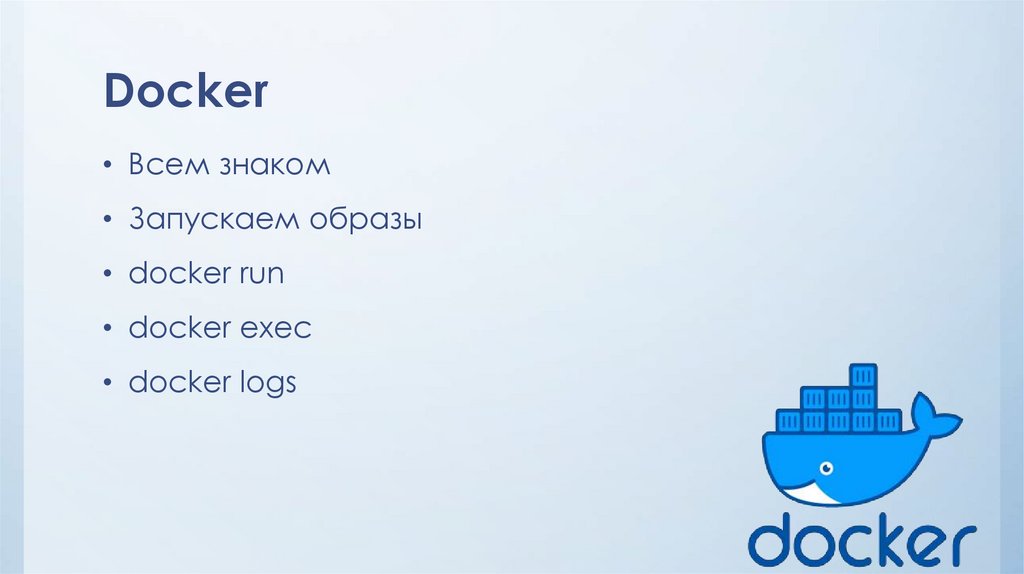 Docker

• Всем знаком
• Запускаем образы
• docker run
• docker exec
• docker logs

docker